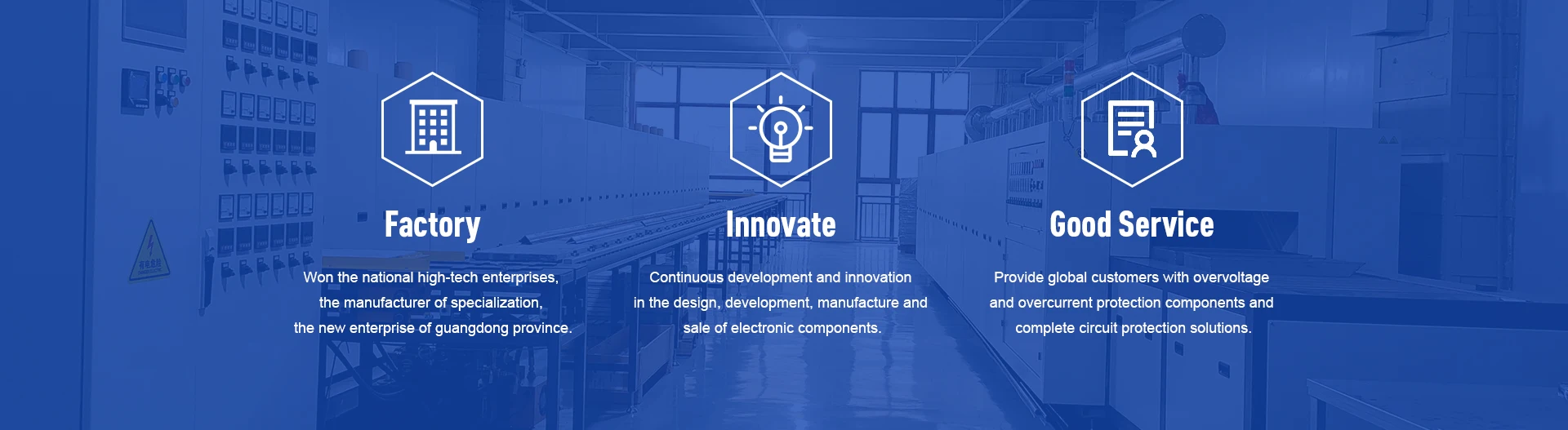 Factory

Won the national high-tech enterprises, the manufacturer of specialization, the new enterprise of guangdong province.

Innovate

Continuous development and innovation in the design, development, manufacture and sale of electronic components.

Good Service

Provide global customers with overvoltage and overcurrent protection components and complete circuit protection solutions.